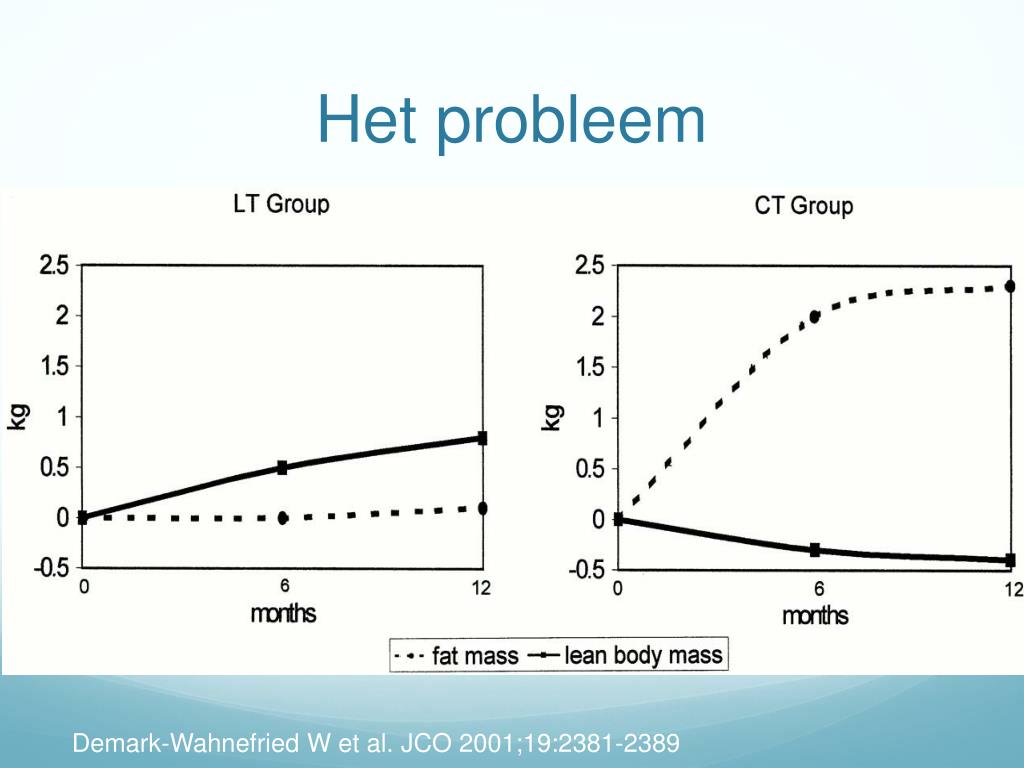 Het probleem

LT Group

2.5
2
1.5
1
0.5
0
-0.5

kg

0
6
12
months

CT Group

2.5
2
1.5
1
0.5
0
-0.5

kg

0
6
12
months

fat mass
lean body mass

Demark-Wahnefried W et al. JCO 2001;19:2381-2389